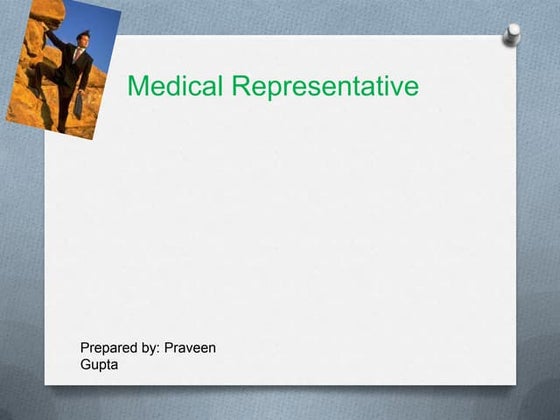 Medical Representative

Prepared by: Praveen Gupta